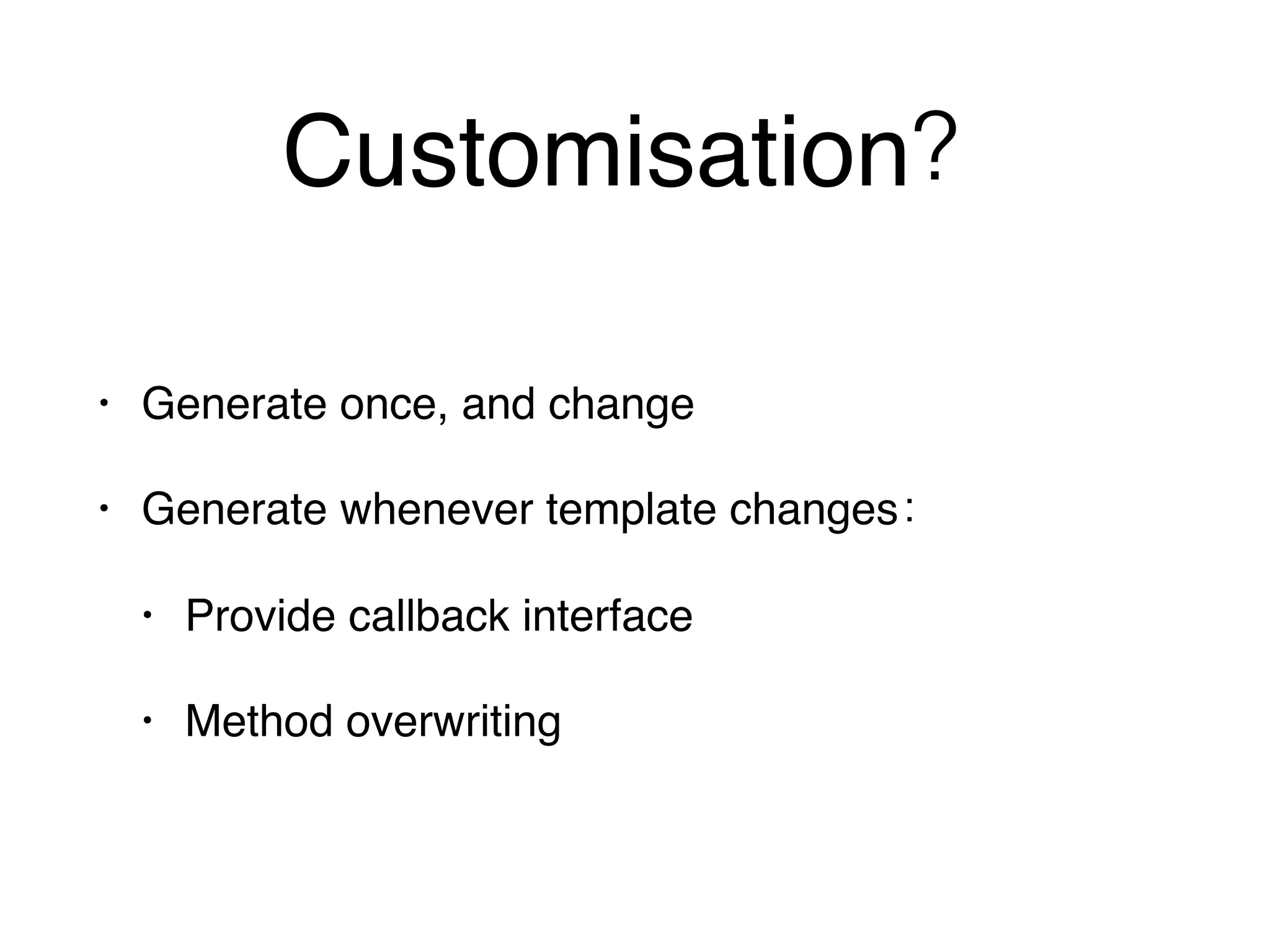 Customisation?

• Generate once, and change

• Generate whenever template changes:

• Provide callback interface

• Method overwriting